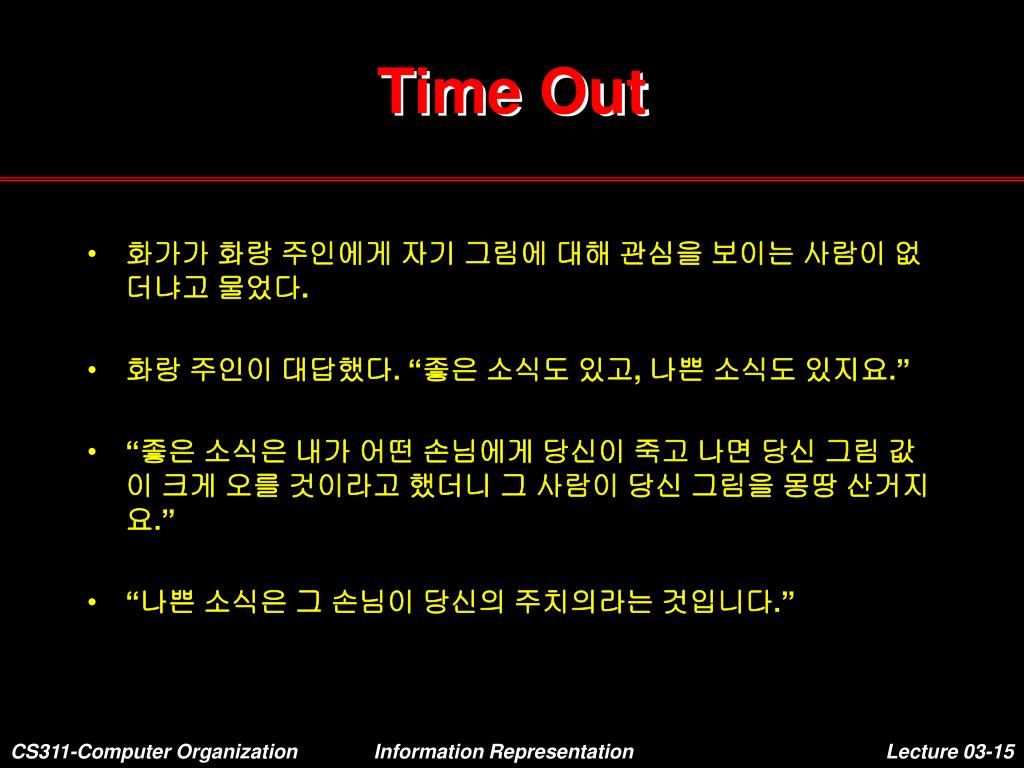 Time Out

• 화가가 화랑 주인에게 자기 그림에 대해 관심을 보이는 사람이 없더냐고 물었다.

• 화랑 주인이 대답했다. “좋은 소식도 있고, 나쁜 소식도 있지요.”

• “좋은 소식은 내가 어떤 손님에게 당신이 죽고 나면 당신 그림 값이 크게 오를 것이라고 했더니 그 사람이 당신 그림을 몽땅 산거지요.”

• “나쁜 소식은 그 손님이 당신의 주치의라는 것입니다.”

CS311-Computer Organization Information Representation Lecture 03-15